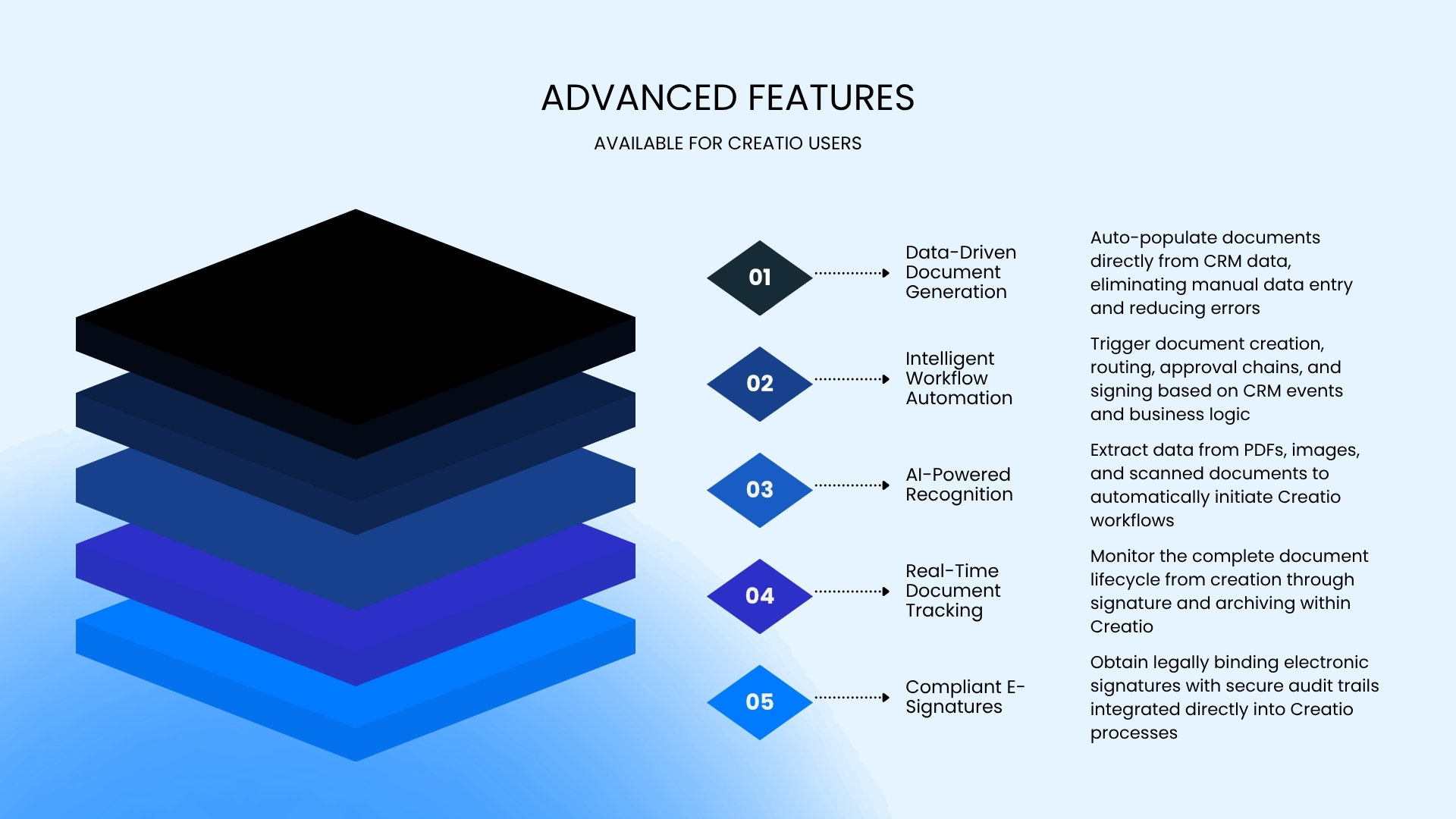 ADVANCED FEATURES

AVAILABLE FOR CREATIO USERS

01

Data-Driven Document Generation

Auto-populate documents directly from CRM data, eliminating manual data entry and reducing errors

02

Intelligent Workflow Automation

Trigger document creation, routing, approval chains, and signing based on CRM events and business logic

03

AI-Powered Recognition

Extract data from PDFs, images, and scanned documents to automatically initiate Creatio workflows

04

Real-Time Document Tracking

Monitor the complete document lifecycle from creation through signature and archiving within Creatio

05

Compliant E-Signatures

Obtain legally binding electronic signatures with secure audit trails integrated directly into Creatio processes